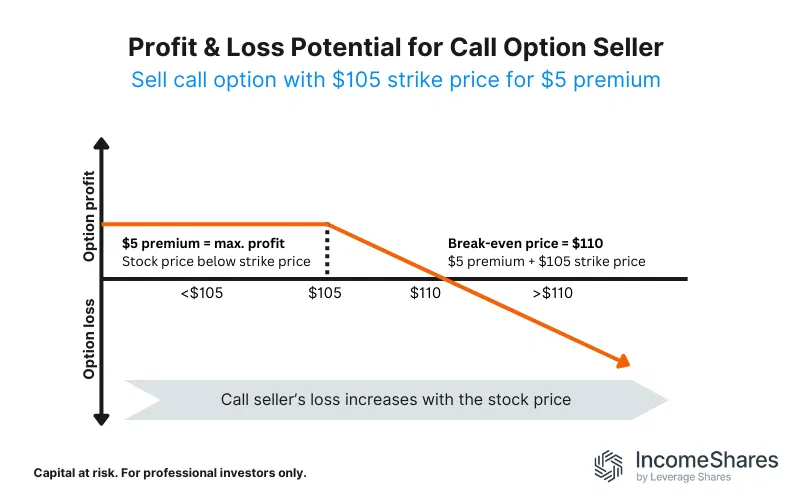 Profit & Loss Potential for Call Option Seller

Sell call option with \$105 strike price for \$5 premium

Option profit

Option loss

\$5 premium = max. profit
Stock price below strike price

Break-even price = \$110
\$5 premium + \$105 strike price

<\$105

\$105

\$110

>\$110

Call seller's loss increases with the stock price

Capital at risk. For professional investors only.

IncomeShares
by Leverage Shares